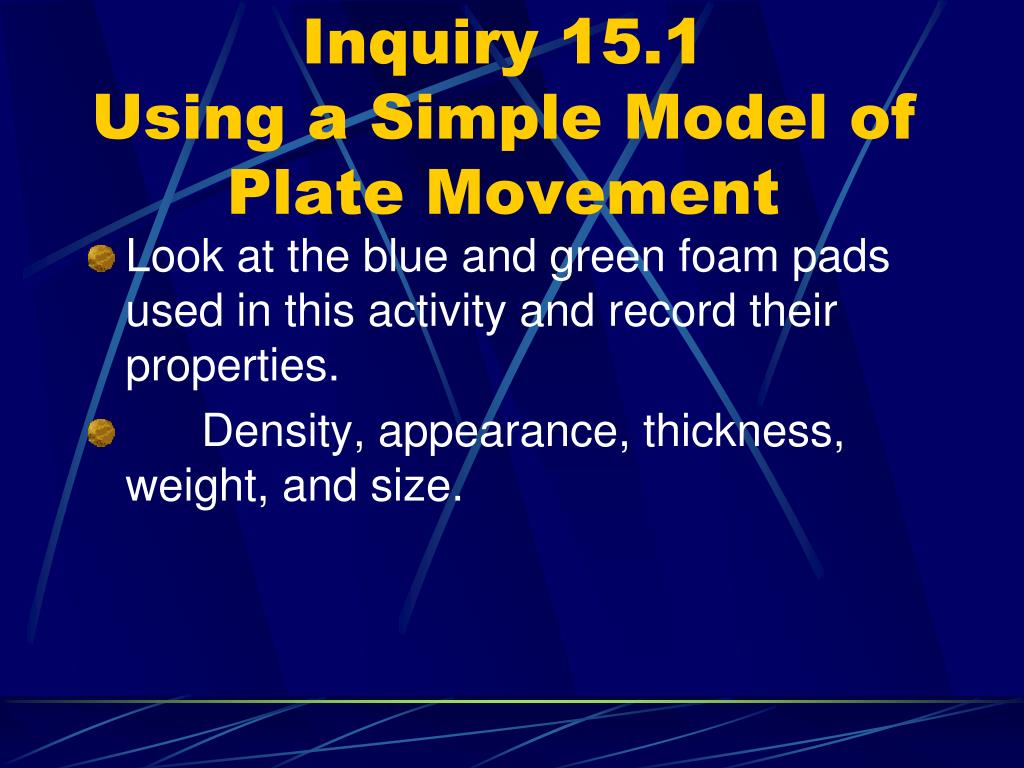 Inquiry 15.1
Using a Simple Model of Plate Movement

Look at the blue and green foam pads used in this activity and record their properties.

Density, appearance, thickness, weight, and size.